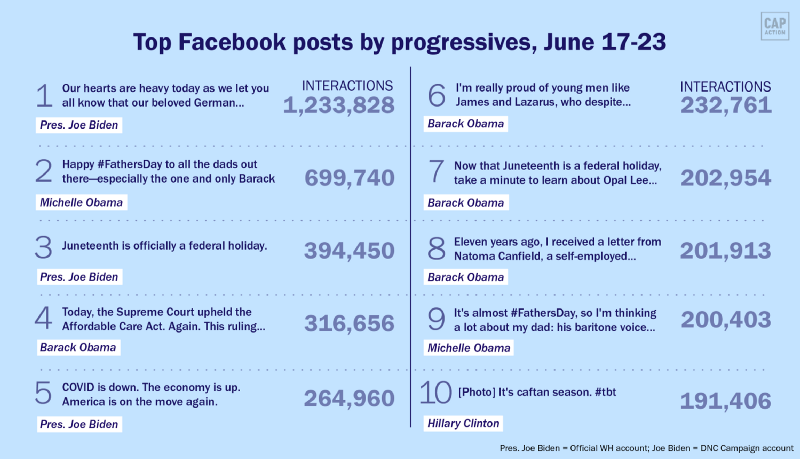 CAP ACTION

Top Facebook posts by progressives, June 17-23

1 Our hearts are heavy today as we let you all know that our beloved German...
Pres. Joe Biden
INTERACTIONS
1,233,828

2 Happy #FathersDay to all the dads out there—especially the one and only Barack
Michelle Obama
699,740

3 Juneteenth is officially a federal holiday.
Pres. Joe Biden
394,450

4 Today, the Supreme Court upheld the Affordable Care Act. Again. This ruling...
Barack Obama
316,656

5 COVID is down. The economy is up. America is on the move again.
Pres. Joe Biden
264,960

6 I'm really proud of young men like James and Lazarus, who despite...
Barack Obama
INTERACTIONS
232,761

7 Now that Juneteenth is a federal holiday, take a minute to learn about Opal Lee...
Barack Obama
202,954

8 Eleven years ago, I received a letter from Natoma Canfield, a self-employed...
Barack Obama
201,913

9 It's almost #FathersDay, so I'm thinking a lot about my dad: his baritone voice...
Michelle Obama
200,403

10 [Photo] It's caftan season. #tbt
Hillary Clinton
191,406

Pres. Joe Biden = Official WH account; Joe Biden = DNC Campaign account